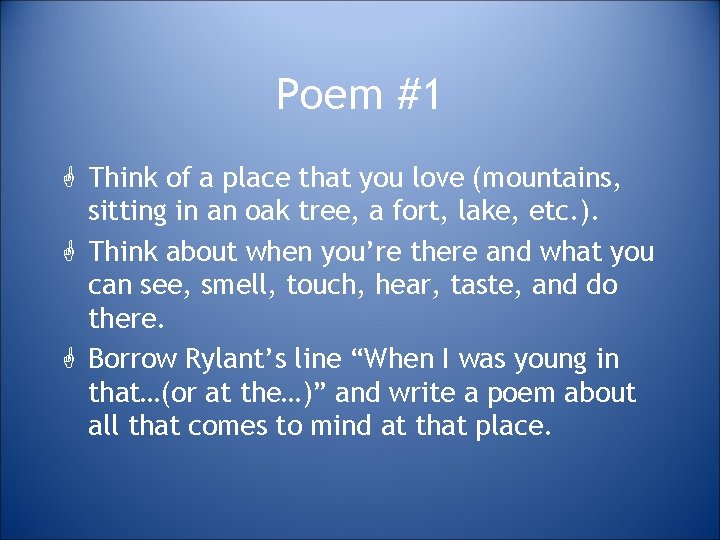 Poem #1

Think of a place that you love (mountains, sitting in an oak tree, a fort, lake, etc.).

Think about when you're there and what you can see, smell, touch, hear, taste, and do there.

Borrow Rylant's line "When I was young in that…(or at the…)" and write a poem about all that comes to mind at that place.